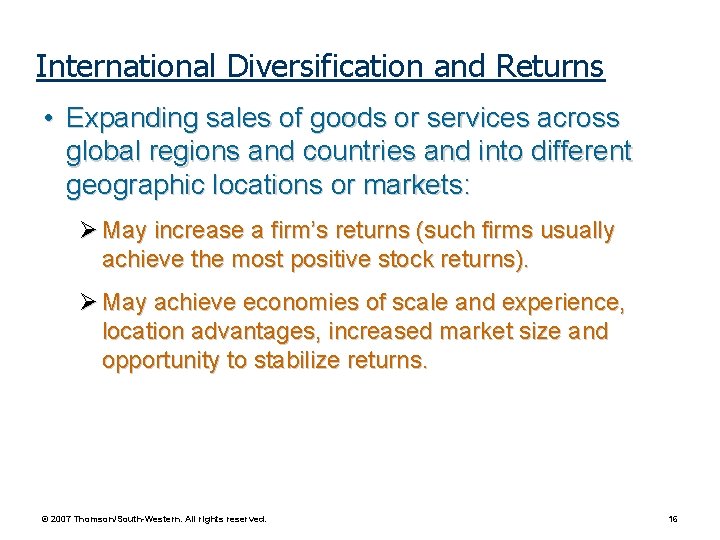 International Diversification and Returns

• Expanding sales of goods or services across global regions and countries and into different geographic locations or markets:

➢ May increase a firm's returns (such firms usually achieve the most positive stock returns).

➢ May achieve economies of scale and experience, location advantages, increased market size and opportunity to stabilize returns.

© 2007 Thomson/South-Western. All rights reserved.

16